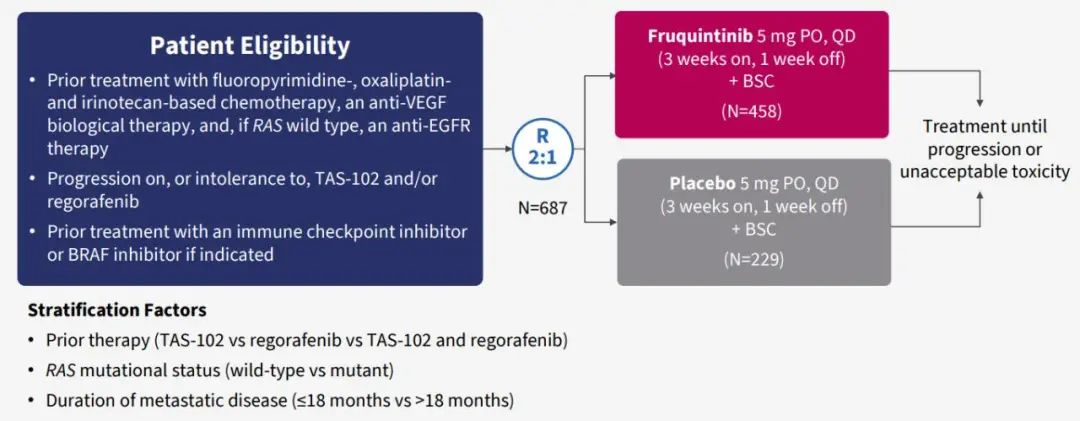 Patient Eligibility

• Prior treatment with fluoropyrimidine-, oxaliplatin- and irinotecan-based chemotherapy, an anti-VEGF biological therapy, and, if RAS wild type, an anti-EGFR therapy

• Progression on, or intolerance to, TAS-102 and/or regorafenib

• Prior treatment with an immune checkpoint inhibitor or BRAF inhibitor if indicated

R
2:1

N=687

Fruquintinib 5 mg PO, QD
(3 weeks on, 1 week off)
+ BSC
(N=458)

Placebo 5 mg PO, QD
(3 weeks on, 1 week off)
+ BSC
(N=229)

Treatment until progression or unacceptable toxicity

Stratification Factors

• Prior therapy (TAS-102 vs regorafenib vs TAS-102 and regorafenib)

• RAS mutational status (wild-type vs mutant)

• Duration of metastatic disease (≤18 months vs >18 months)